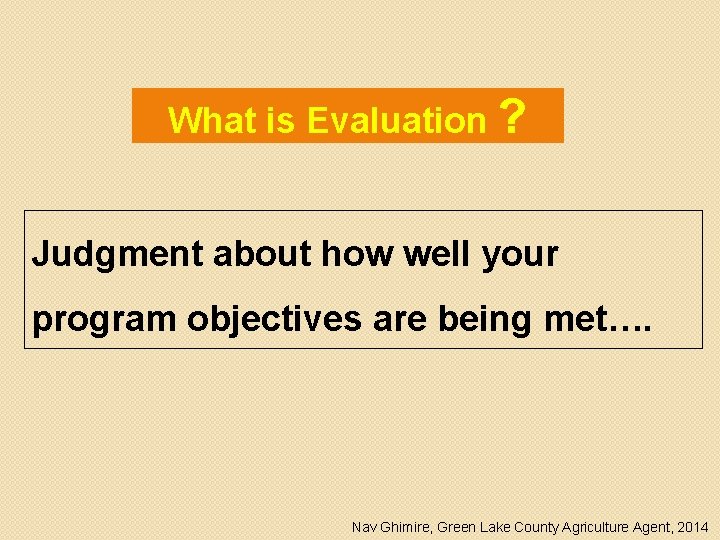 What is Evaluation ?

Judgment about how well your program objectives are being met….

Nav Ghimire, Green Lake County Agriculture Agent, 2014